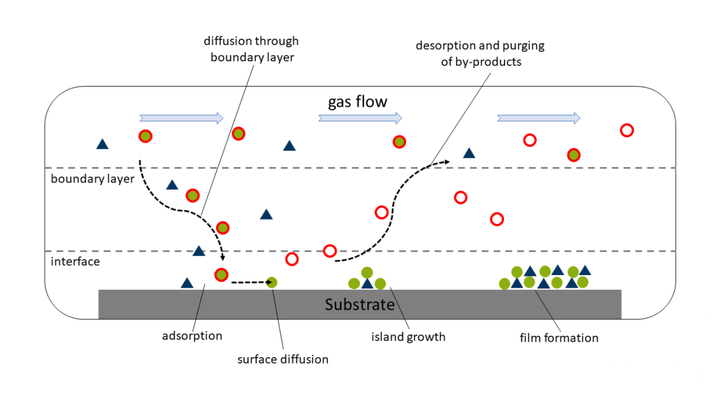 diffusion through boundary layer

desorption and purging of by-products

gas flow

boundary layer

interface

Substrate

adsorption

surface diffusion

island growth

film formation